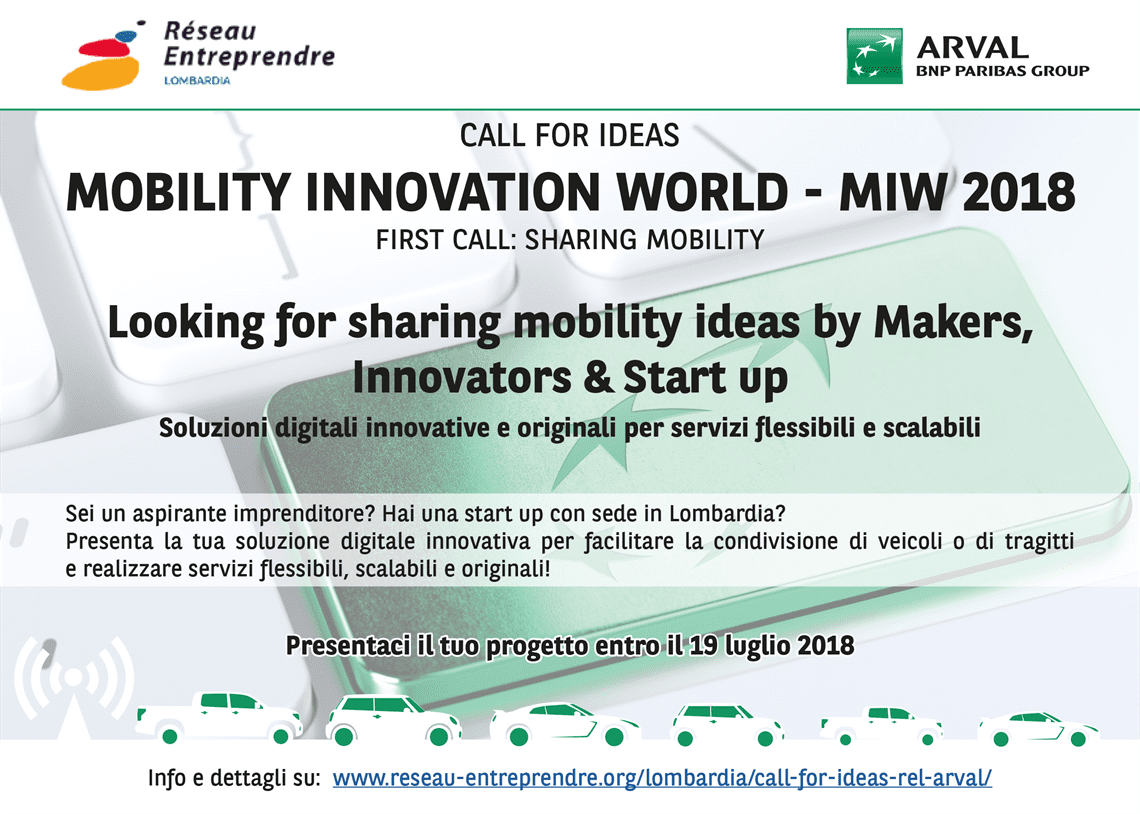 Réseau Entreprendre
LOMBARDIA

ARVAL
BNP PARIBAS GROUP

CALL FOR IDEAS
MOBILITY INNOVATION WORLD - MIW 2018
FIRST CALL: SHARING MOBILITY

Looking for sharing mobility ideas by Makers, Innovators & Start up
Soluzioni digitali innovative e originali per servizi flessibili e scalabili

Sei un aspirante imprenditore? Hai una start up con sede in Lombardia?
Presenta la tua soluzione digitale innovativa per facilitare la condivisione di veicoli o di tragitti e realizzare servizi flessibili, scalabili e originali!

Presentaci il tuo progetto entro il 19 luglio 2018

Info e dettagli su: www.reseau-entreprendre.org/lombardia/call-for-ideas-rel-arval/